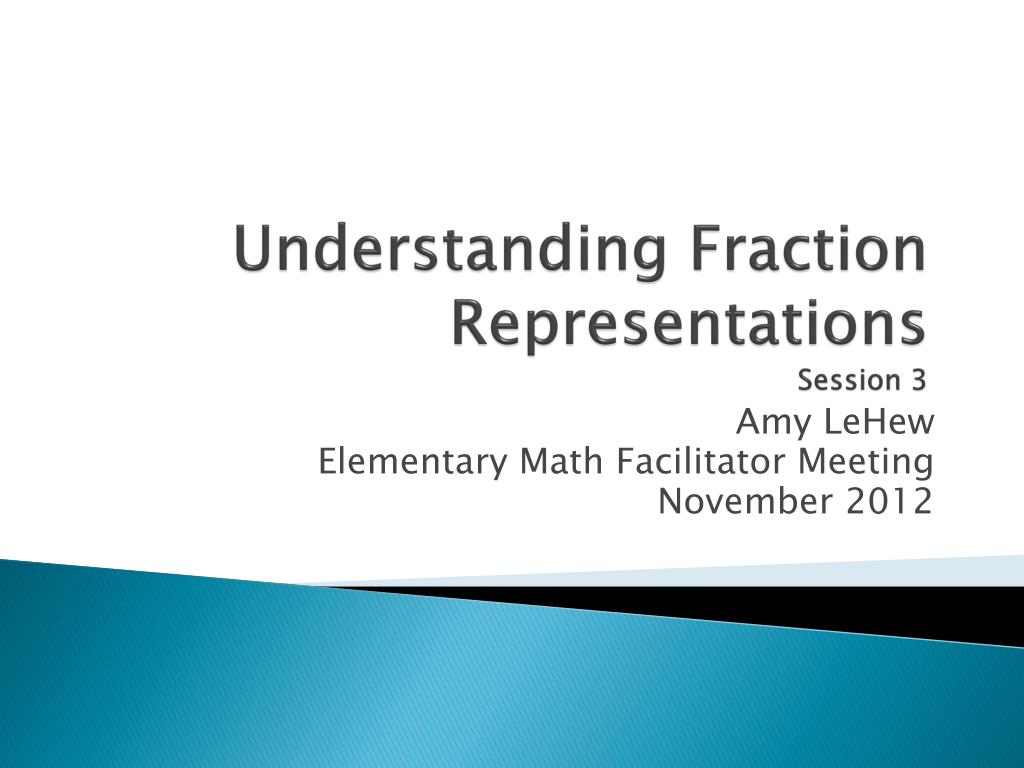 Understanding Fraction Representations
Session 3

Amy LeHew
Elementary Math Facilitator Meeting
November 2012